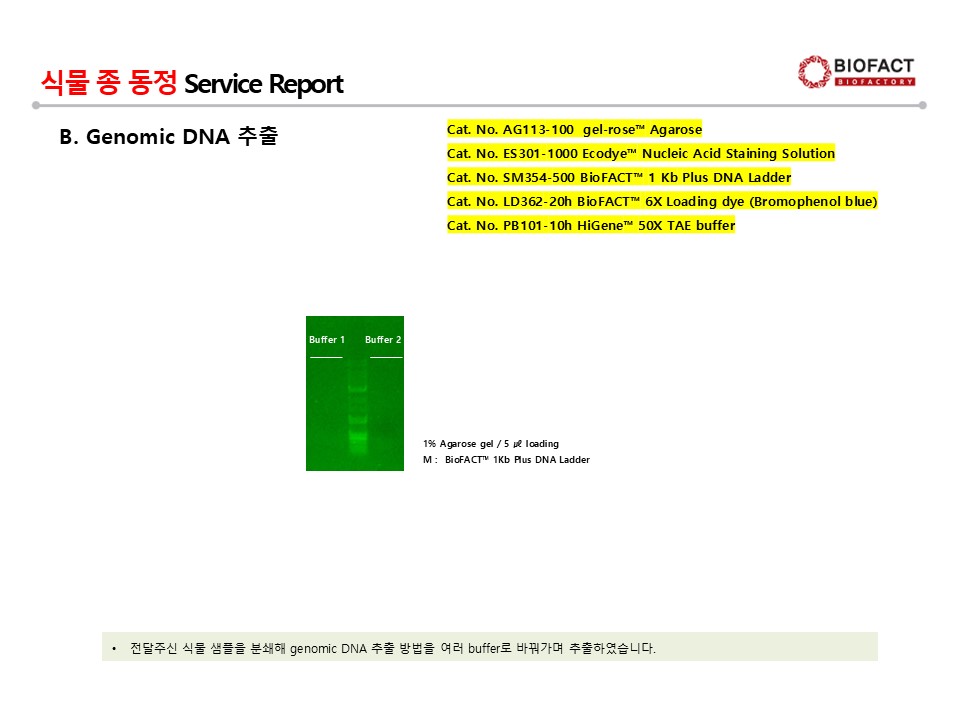 식물 종 동정 Service Report

BIOFACT
BIOFACTORY

B. Genomic DNA 추출

Cat. No. AG113-100 gel-rose™ Agarose
Cat. No. ES301-1000 Ecodye™ Nucleic Acid Staining Solution
Cat. No. SM354-500 BioFACT™ 1 Kb Plus DNA Ladder
Cat. No. LD362-20h BioFACT™ 6X Loading dye (Bromophenol blue)
Cat. No. PB101-10h HiGene™ 50X TAE buffer

Buffer 1 Buffer 2

1% Agarose gel / 5 ㎕ loading
M : BioFACT™ 1Kb Plus DNA Ladder

• 전달주신 식물 샘플을 분쇄해 genomic DNA 추출 방법을 여러 buffer로 바꿔가며 추출하였습니다.